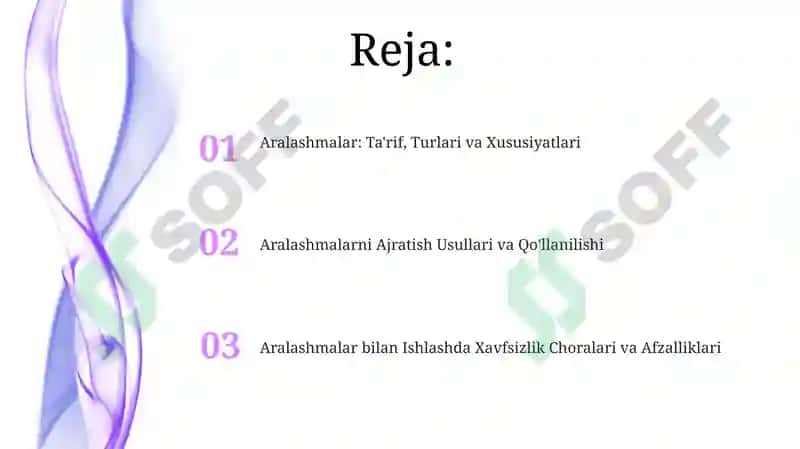 Reja:

01 Aralashmalar: Ta'rif, Turlari va Xususiyatlari

02 Aralashmalarni Ajratish Usullari va Qo'llanilishi

03 Aralashmalar bilan Ishlashda Xavfsizlik Choralari va Afzalliklari

SOFF

SOFF